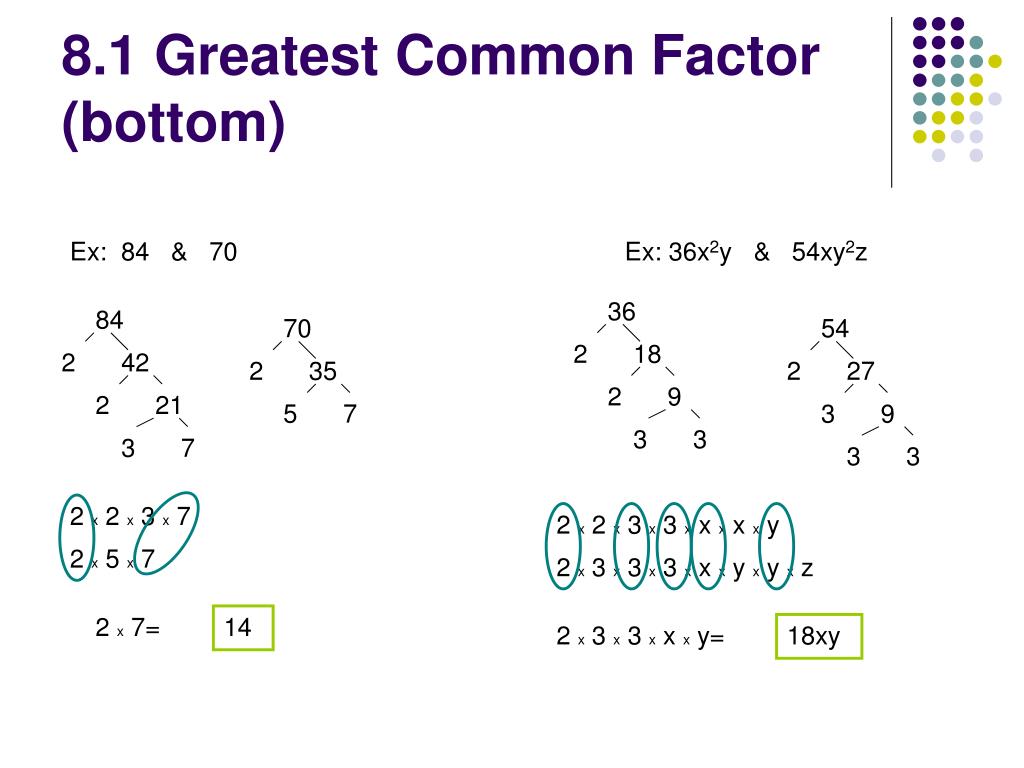 8.1 Greatest Common Factor (bottom)

Ex: 84 & 70

84
2 42
2 21
3 7

70
2 35
5 7

2 x 2 x 3 x 7
2 x 5 x 7

2 x 7= 14

Ex: $36x^2y$ & $54xy^2z$

36
2 18
2 9
3 3

54
2 27
3 9
3 3

2 x 2 x 3 x 3 x x x x x y
2 x 3 x 3 x 3 x x x y x y x z

2 x 3 x 3 x x x y= 18xy